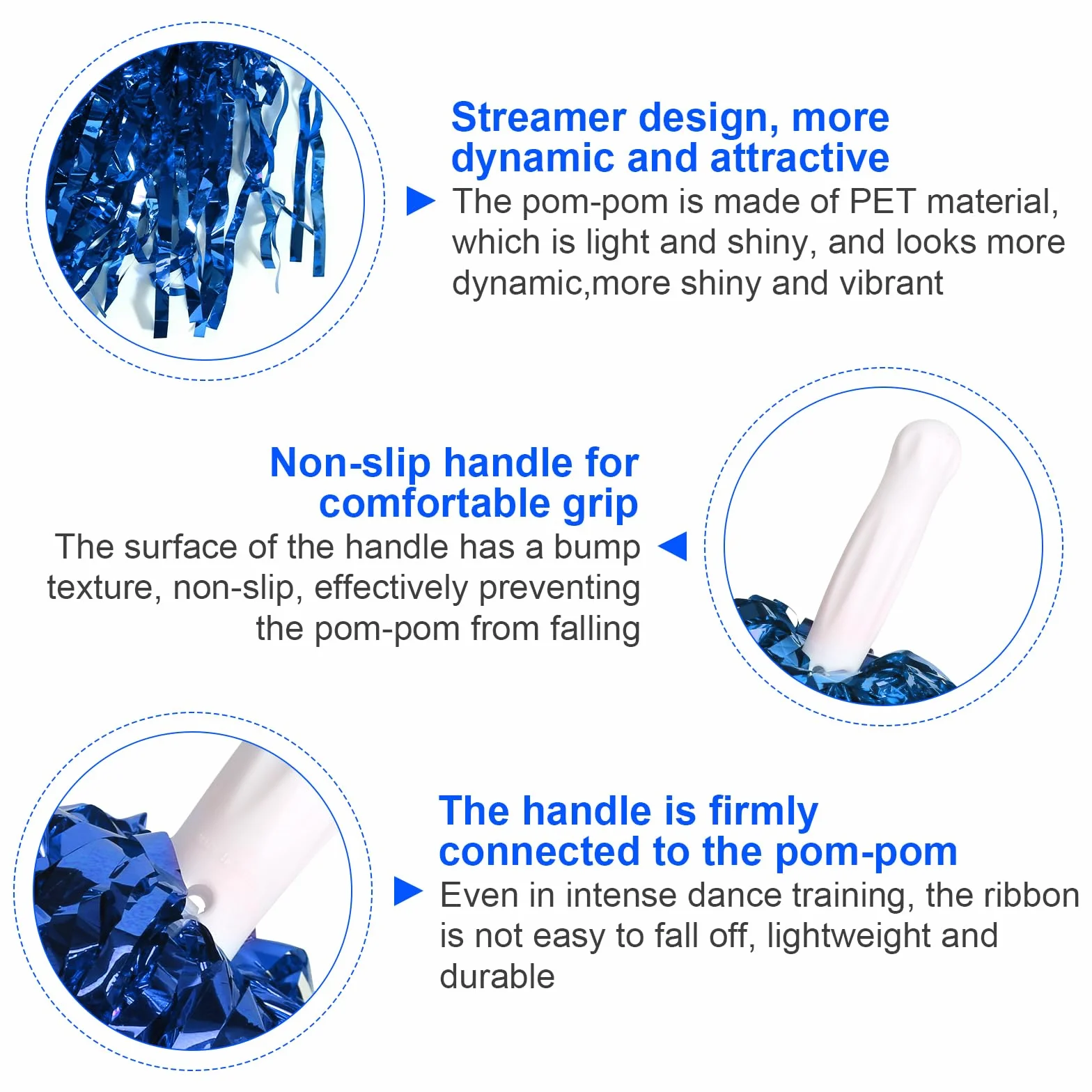 Streamer design, more dynamic and attractive

The pom-pom is made of PET material, which is light and shiny, and looks more dynamic,more shiny and vibrant

Non-slip handle for comfortable grip

The surface of the handle has a bump texture, non-slip, effectively preventing the pom-pom from falling

The handle is firmly connected to the pom-pom

Even in intense dance training, the ribbon is not easy to fall off, lightweight and durable